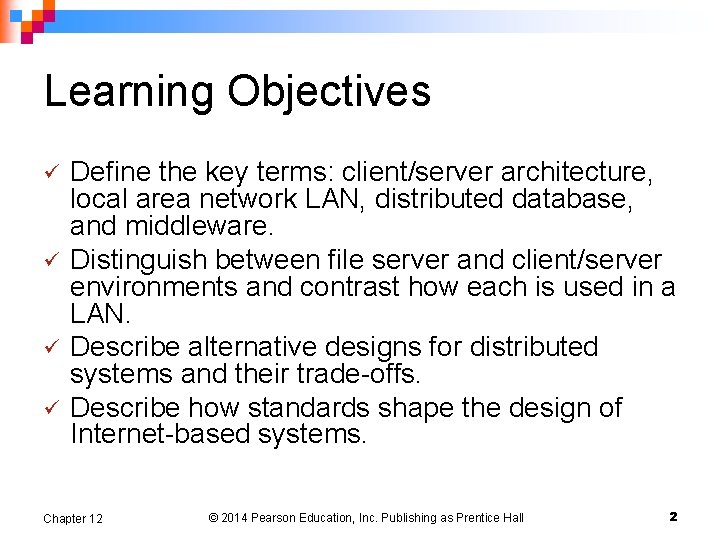 Learning Objectives

✓ Define the key terms: client/server architecture, local area network LAN, distributed database, and middleware.
✓ Distinguish between file server and client/server environments and contrast how each is used in a LAN.
✓ Describe alternative designs for distributed systems and their trade-offs.
✓ Describe how standards shape the design of Internet-based systems.

Chapter 12 © 2014 Pearson Education, Inc. Publishing as Prentice Hall 2